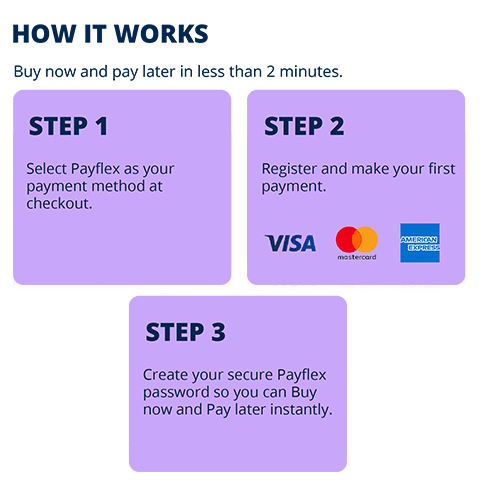 HOW IT WORKS

Buy now and pay later in less than 2 minutes.

STEP 1

Select Payflex as your payment method at checkout.

STEP 2

Register and make your first payment.

VISA

mastercard

AMERICAN EXPRESS

STEP 3

Create your secure Payflex password so you can Buy now and Pay later instantly.